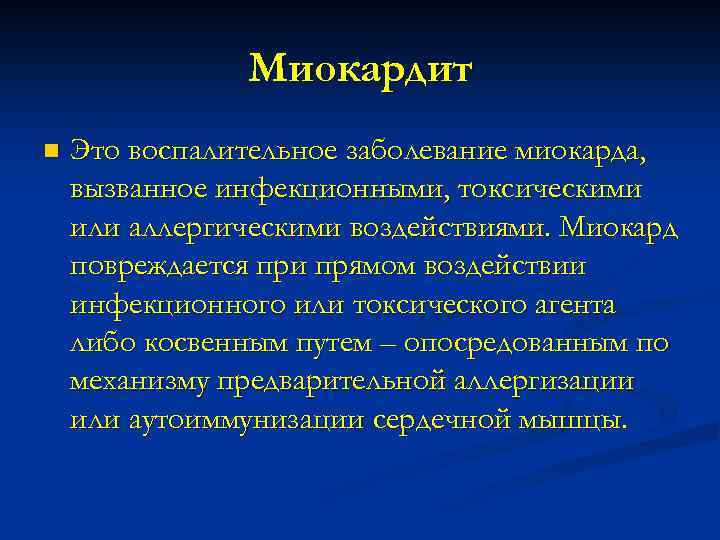 Миокардит

Это воспалительное заболевание миокарда, вызванное инфекционными, токсическими или аллергическими воздействиями. Миокард повреждается при прямом воздействии инфекционного или токсического агента либо косвенным путем – опосредованным по механизму предварительной аллергизации или аутоиммунизации сердечной мышцы.